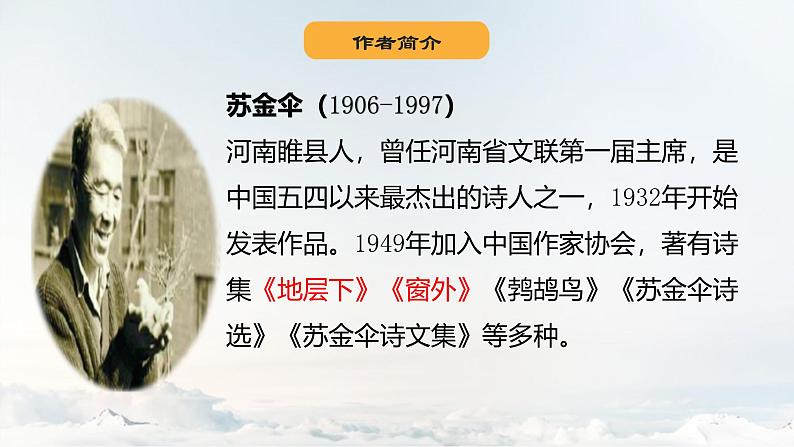 作者简介

苏金伞（1906-1997）

河南睢县人，曾任河南省文联第一届主席，是中国五四以来最杰出的诗人之一，1932年开始发表作品。1949年加入中国作家协会，著有诗集《地层下》《窗外》《鹁鸪鸟》《苏金伞诗选》《苏金伞诗文集》等多种。